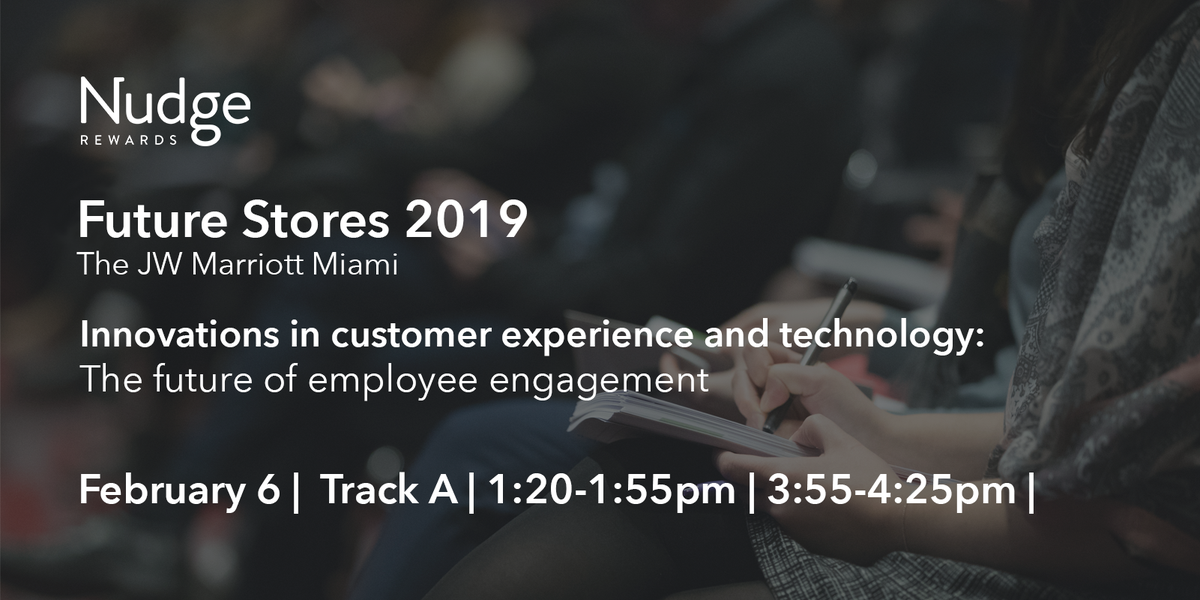 Nudge
REWARDS

Future Stores 2019
The JW Marriott Miami

Innovations in customer experience and technology:
The future of employee engagement

February 6 | Track A | 1:20-1:55pm | 3:55-4:25pm |